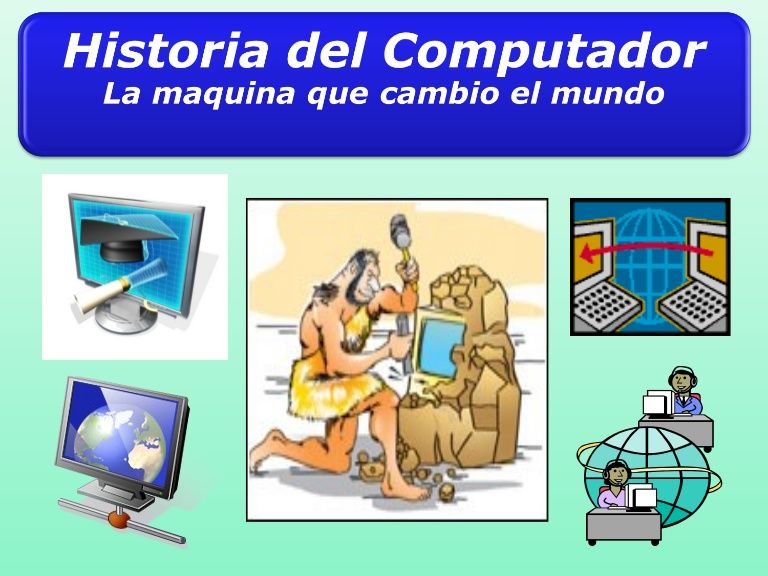 Historia del Computador
La maquina que cambio el mundo